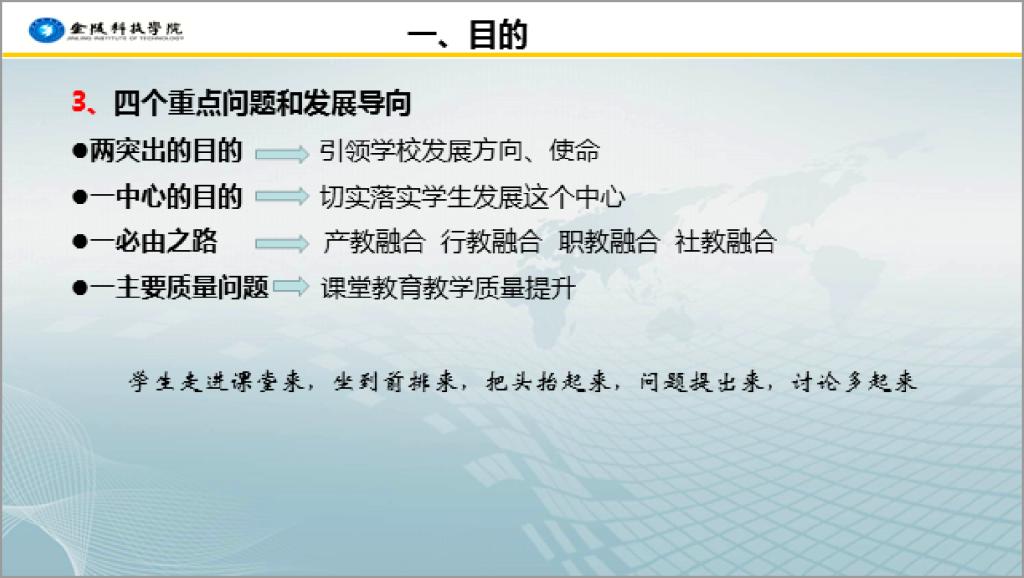 金陵科技学院
JINLING INSTITUTE OF TECHNOLOGY

一、目的

3、四个重点问题和发展导向

●两突出的目的 引领学校发展方向、使命

●一中心的目的 切实落实学生发展这个中心

●一必由之路 产教融合 行教融合 职教融合 社教融合

●一主要质量问题 课堂教育教学质量提升

学生走进课堂来，坐到前排来，把头抬起来，问题提出来，讨论多起来